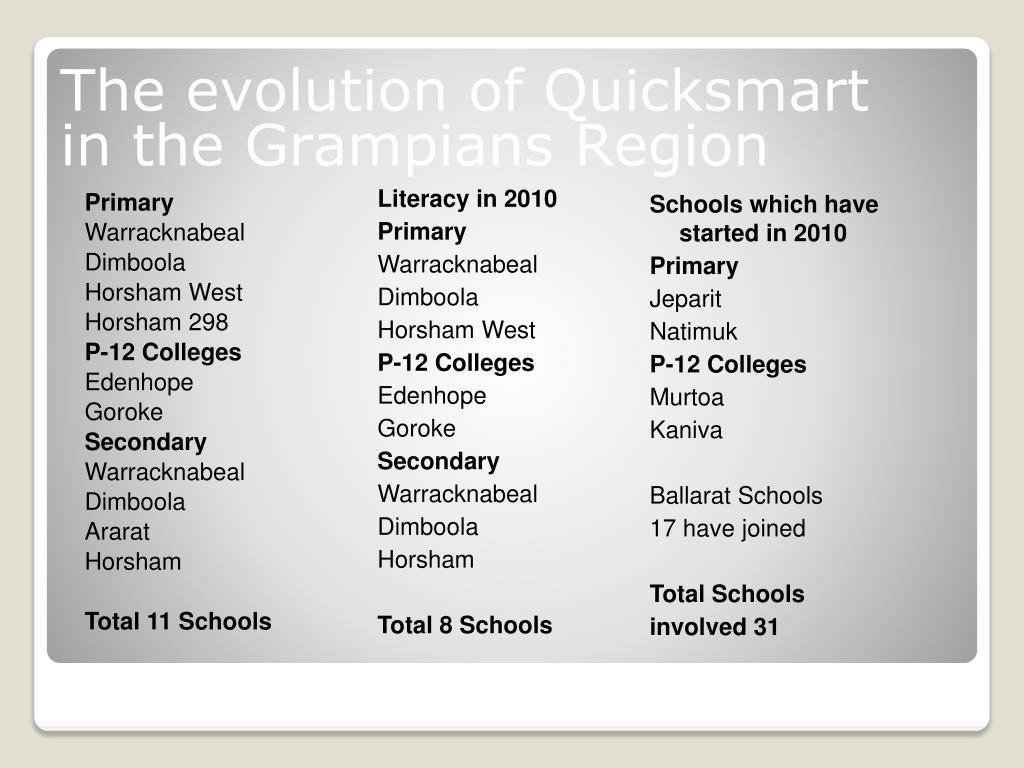 The evolution of Quicksmart in the Grampians Region

Primary
Warracknabeal
Dimboola
Horsham West
Horsham 298
P-12 Colleges
Edenhope
Goroke
Secondary
Warracknabeal
Dimboola
Ararat
Horsham

Total 11 Schools

Literacy in 2010
Primary
Warracknabeal
Dimboola
Horsham West
P-12 Colleges
Edenhope
Goroke
Secondary
Warracknabeal
Dimboola
Horsham

Total 8 Schools

Schools which have started in 2010
Primary
Jeparit
Natimuk
P-12 Colleges
Murtoa
Kaniva

Ballarat Schools
17 have joined

Total Schools involved 31